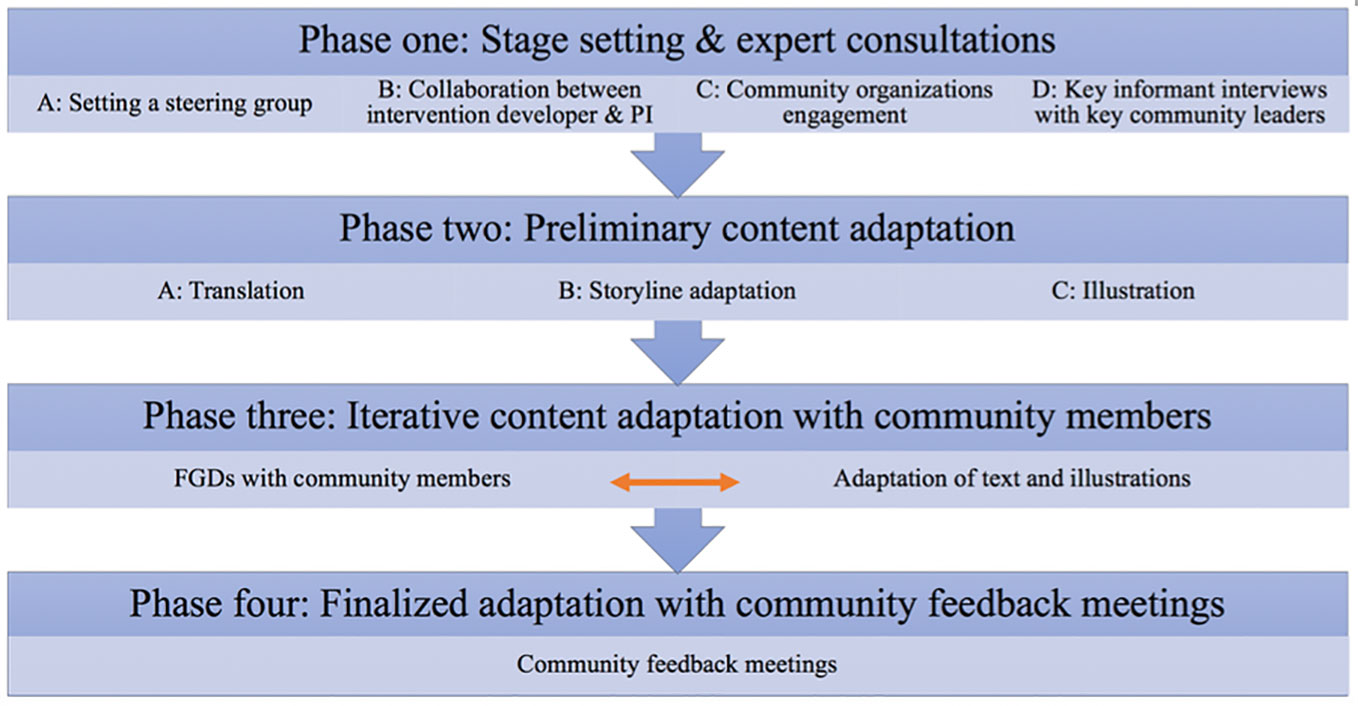 Phase one: Stage setting & expert consultations

A: Setting a steering group

B: Collaboration between intervention developer & PI

C: Community organizations engagement

D: Key informant interviews with key community leaders

Phase two: Preliminary content adaptation

A: Translation

B: Storyline adaptation

C: Illustration

Phase three: Iterative content adaptation with community members

FGDs with community members

Adaptation of text and illustrations

Phase four: Finalized adaptation with community feedback meetings

Community feedback meetings